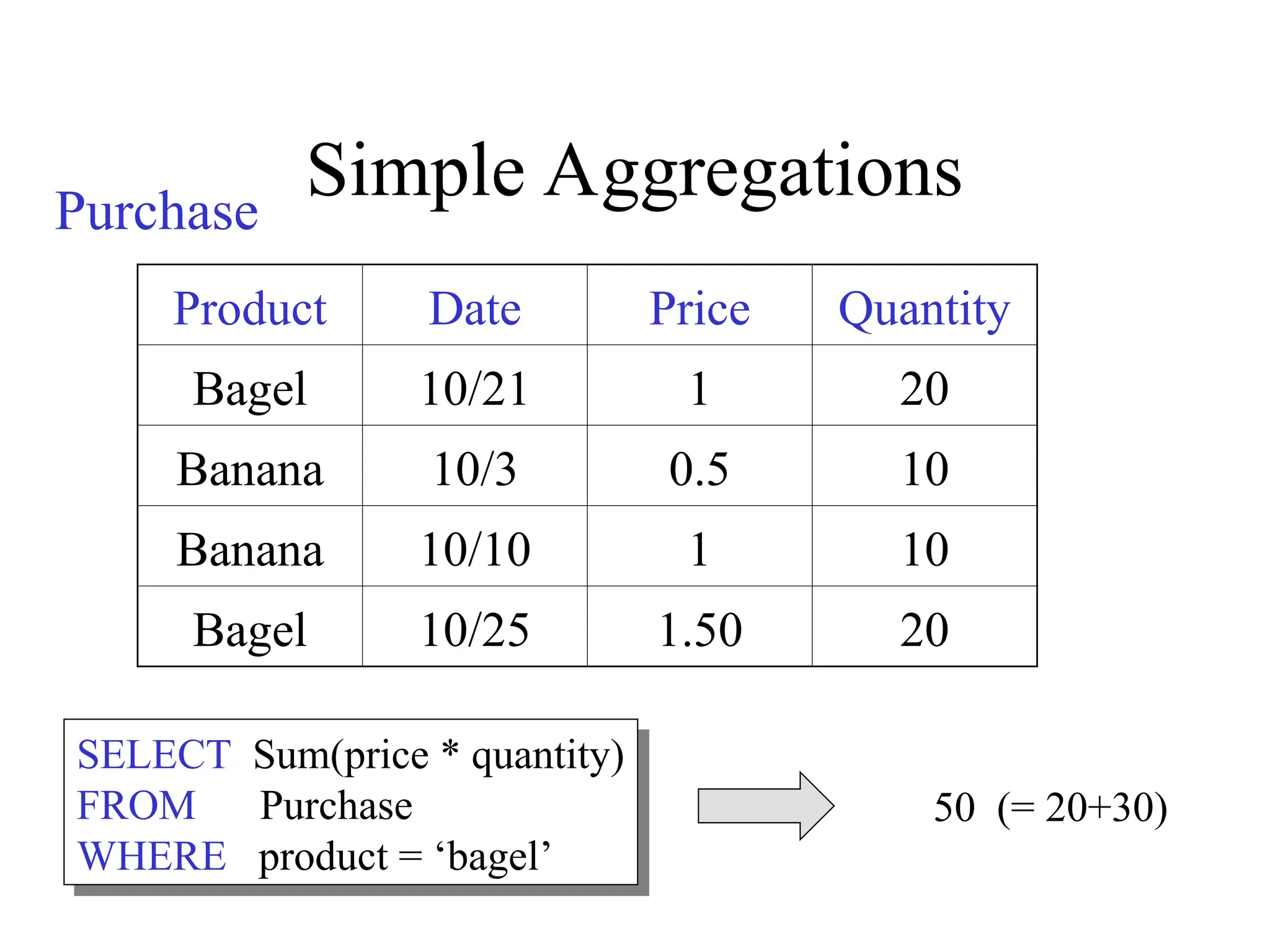 Simple Aggregations

Purchase

| Product | Date | Price | Quantity |
|---|---|---|---|
| Bagel | 10/21 | 1 | 20 |
| Banana | 10/3 | 0.5 | 10 |
| Banana | 10/10 | 1 | 10 |
| Bagel | 10/25 | 1.50 | 20 |

SELECT Sum(price * quantity)
FROM Purchase
WHERE product = ‘bagel’

50 (= 20+30)